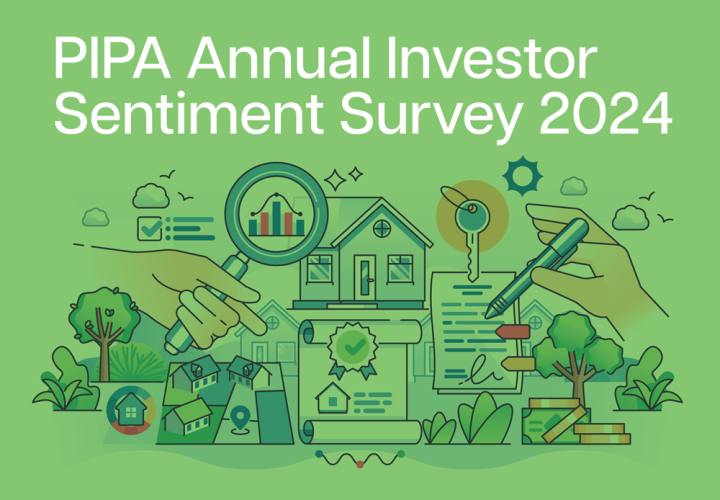 PIPA Annual Investor Sentiment Survey 2024